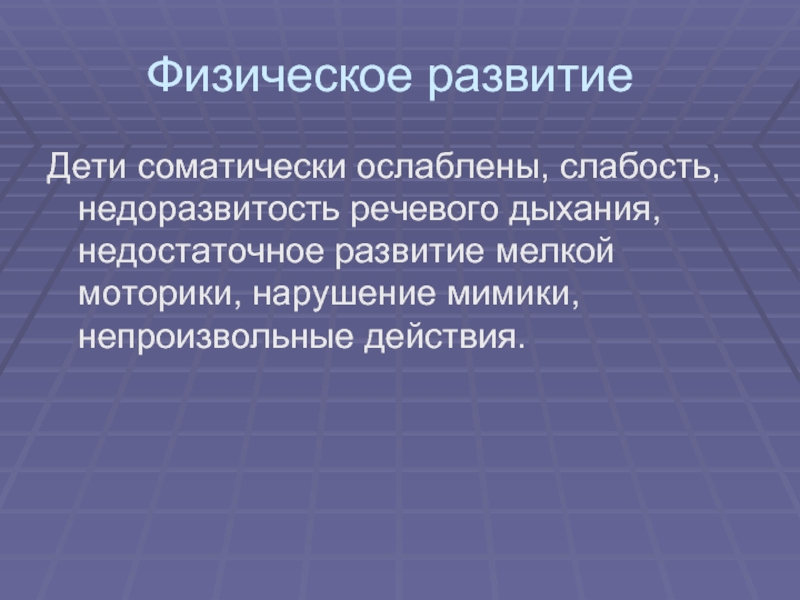 Физическое развитие

Дети соматически ослаблены, слабость, недоразвитость речевого дыхания, недостаточное развитие мелкой моторики, нарушение мимики, непроизвольные действия.